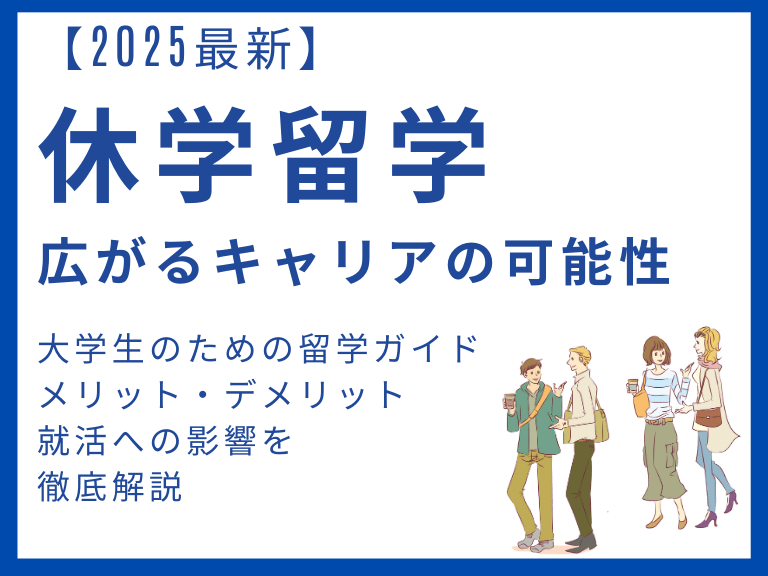 【2025最新】

休学留学

広がるキャリアの可能性

大学生のための留学ガイド
メリット・デメリット
就活への影響を
徹底解説